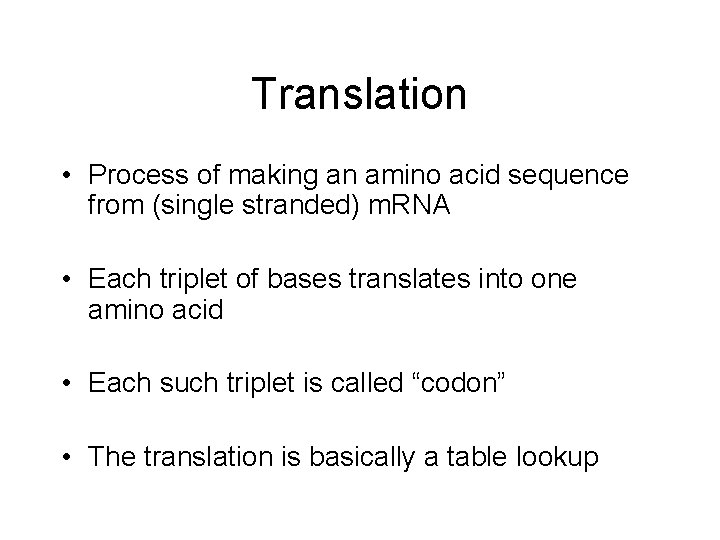 Translation

• Process of making an amino acid sequence from (single stranded) mRNA

• Each triplet of bases translates into one amino acid

• Each such triplet is called “codon”

• The translation is basically a table lookup